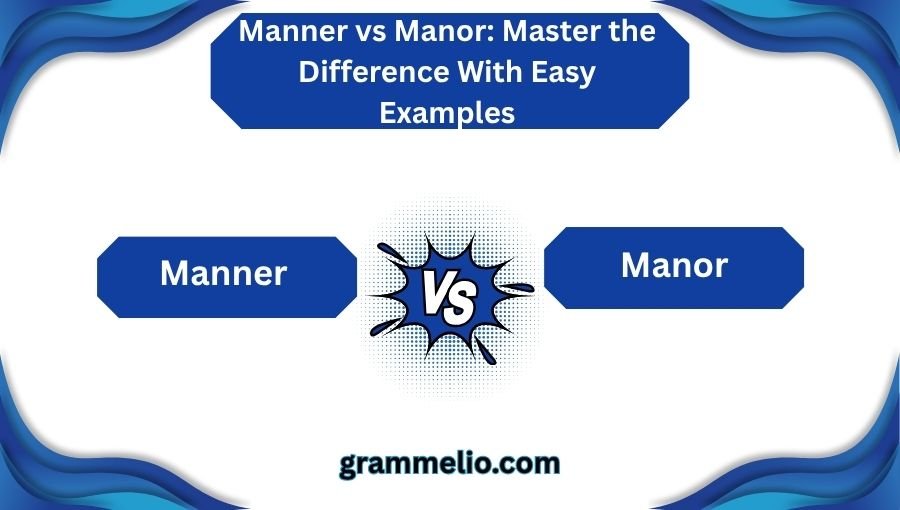 Manner vs Manor: Master the Difference With Easy Examples

Manner

VS

Manor

grammelio.com